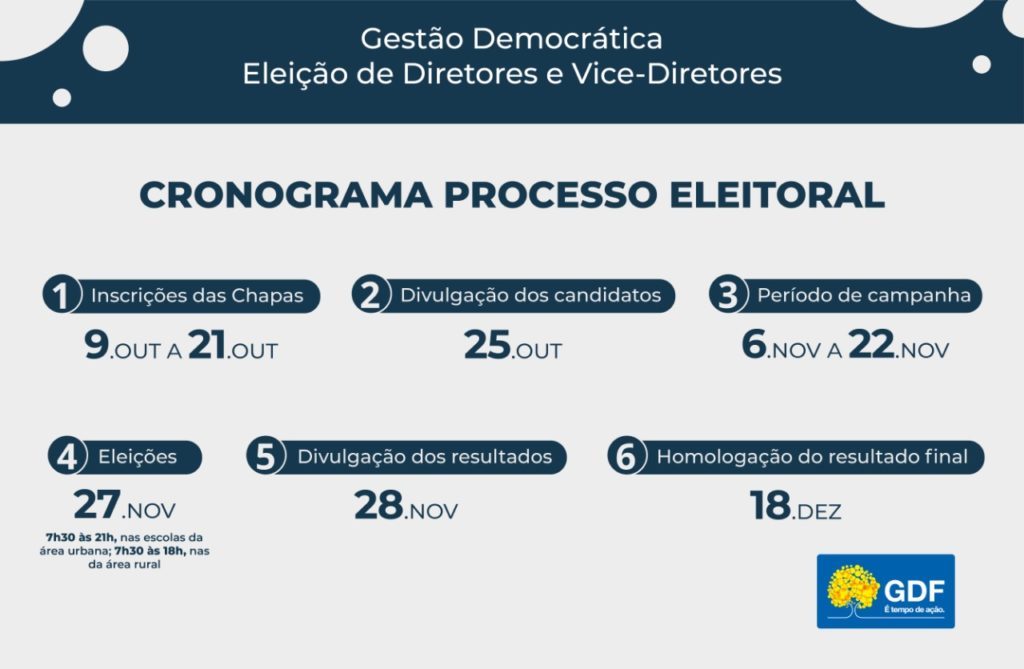 Gestão Democrática
Eleição de Diretores e Vice-Diretores

CRONOGRAMA PROCESSO ELEITORAL

1 Inscrições das Chapas
9.OUT A 21.OUT

2 Divulgação dos candidatos
25.OUT

3 Período de campanha
6.NOV A 22.NOV

4 Eleições
27.NOV
7h30 às 21h, nas escolas da área urbana; 7h30 às 18h, nas da área rural

5 Divulgação dos resultados
28.NOV

6 Homologação do resultado final
18.DEZ

GDF
É tempo de ação.